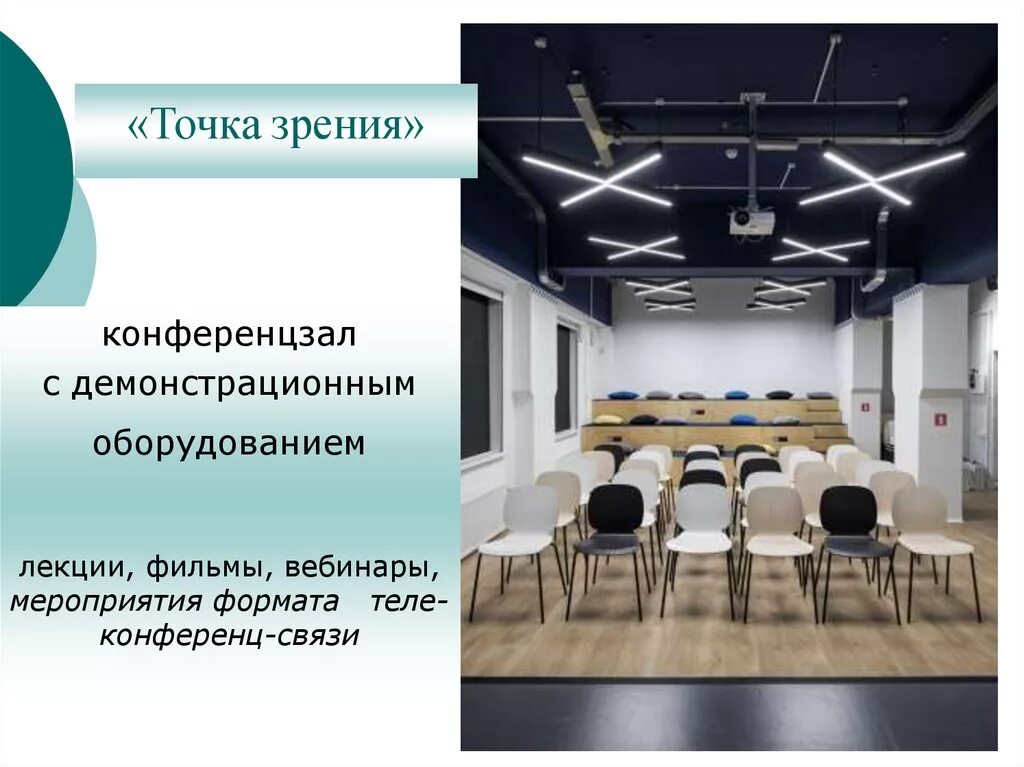 «Точка зрения»

конференцзал
с демонстрационным
оборудованием

лекции, фильмы, вебинары, мероприятия формата теле-конференц-связи